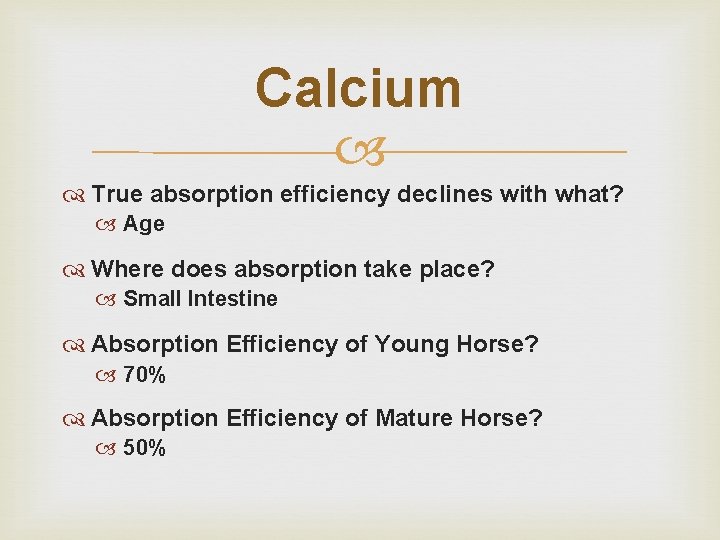 Calcium

True absorption efficiency declines with what?
Age

Where does absorption take place?
Small Intestine

Absorption Efficiency of Young Horse?
70%

Absorption Efficiency of Mature Horse?
50%